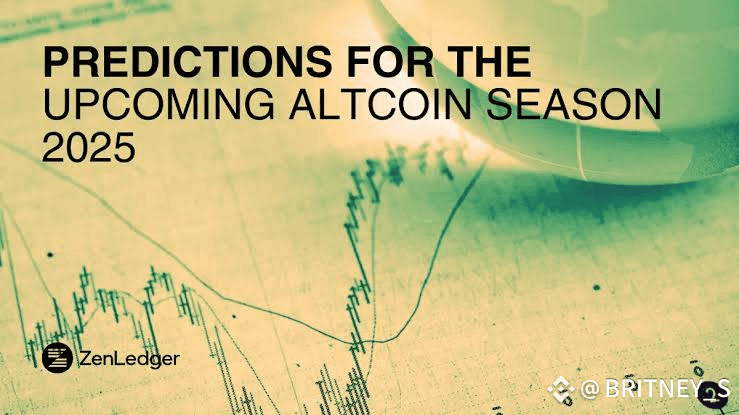 PREDICTIONS FOR THE
UPCOMING ALTCOIN SEASON
2025

ZenLedger

@BRITNEY_S